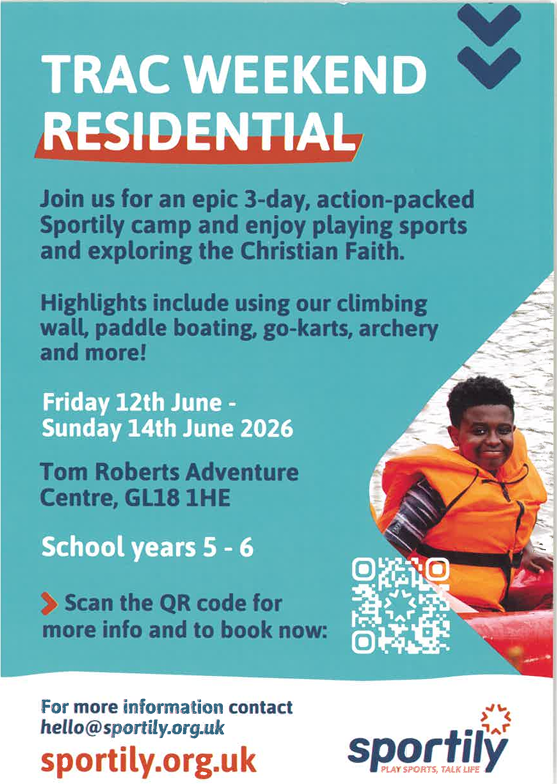 TRAC WEEKEND RESIDENTIAL

Join us for an epic 3-day, action-packed Sportily camp and enjoy playing sports and exploring the Christian Faith.

Highlights include using our climbing wall, paddle boating, go-karts, archery and more!

Friday 12th June - Sunday 14th June 2026

Tom Roberts Adventure Centre, GL18 1HE

School years 5 - 6

Scan the QR code for more info and to book now:

For more information contact hello@sportily.org.uk

sportily.org.uk

sportily
PLAY SPORTS, TALK LIFE